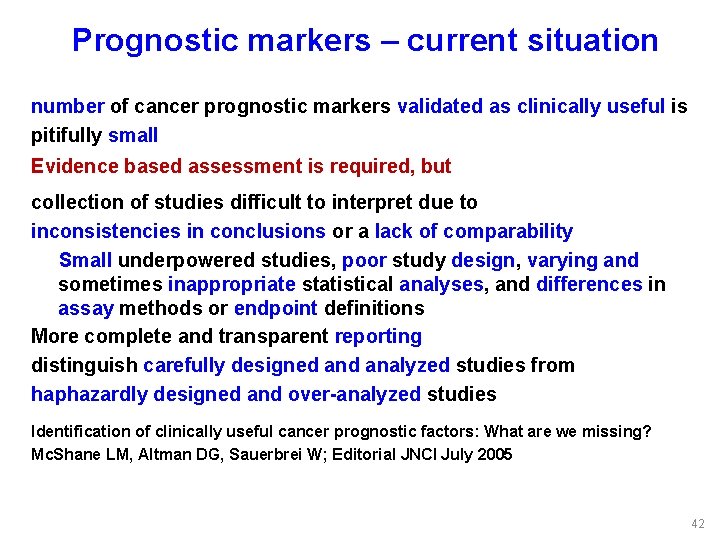 Prognostic markers – current situation

number of cancer prognostic markers validated as clinically useful is pitifully small

Evidence based assessment is required, but

collection of studies difficult to interpret due to inconsistencies in conclusions or a lack of comparability

Small underpowered studies, poor study design, varying and sometimes inappropriate statistical analyses, and differences in assay methods or endpoint definitions

More complete and transparent reporting

distinguish carefully designed and analyzed studies from haphazardly designed and over-analyzed studies

Identification of clinically useful cancer prognostic factors: What are we missing?
McShane LM, Altman DG, Sauerbrei W; Editorial JNCI July 2005

42